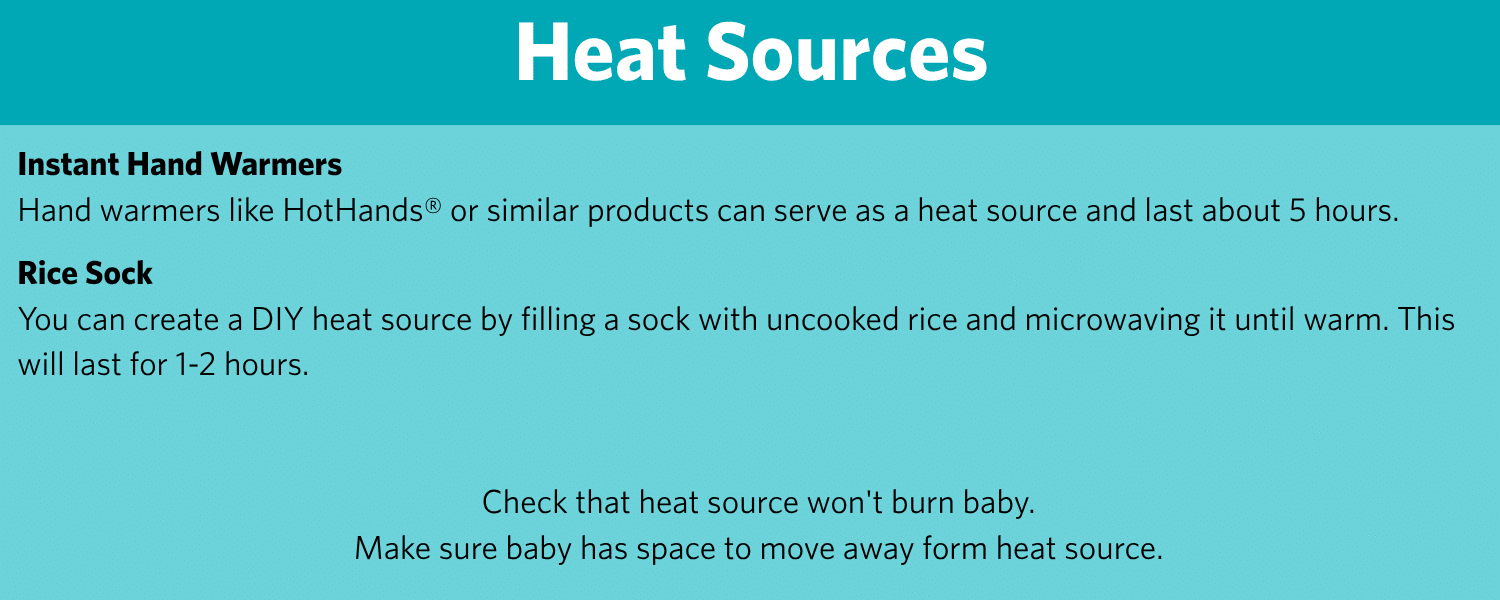 Heat Sources

Instant Hand Warmers
Hand warmers like HotHands® or similar products can serve as a heat source and last about 5 hours.

Rice Sock
You can create a DIY heat source by filling a sock with uncooked rice and microwaving it until warm. This will last for 1-2 hours.

Check that heat source won't burn baby.
Make sure baby has space to move away form heat source.